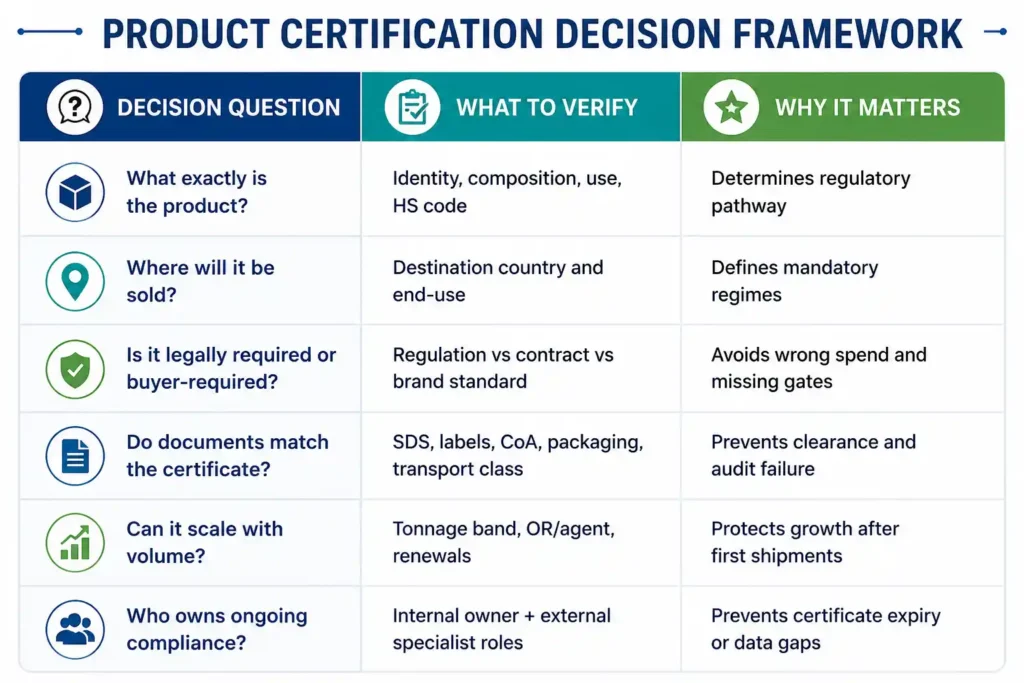 PRODUCT CERTIFICATION DECISION FRAMEWORK

| DECISION QUESTION | WHAT TO VERIFY | WHY IT MATTERS |
|---|---|---|
| What exactly is the product? | Identity, composition, use, HS code | Determines regulatory pathway |
| Where will it be sold? | Destination country and end-use | Defines mandatory regimes |
| Is it legally required or buyer-required? | Regulation vs contract vs brand standard | Avoids wrong spend and missing gates |
| Do documents match the certificate? | SDS, labels, CoA, packaging, transport class | Prevents clearance and audit failure |
| Can it scale with volume? | Tonnage band, OR/agent, renewals | Protects growth after first shipments |
| Who owns ongoing compliance? | Internal owner + external specialist roles | Prevents certificate expiry or data gaps |